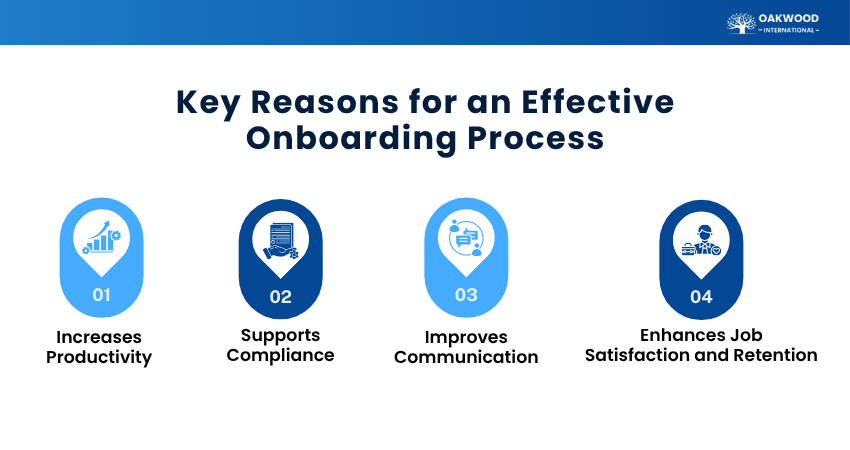 OAKWOOD
– INTERNATIONAL –

Key Reasons for an Effective Onboarding Process

01
Increases Productivity

02
Supports Compliance

03
Improves Communication

04
Enhances Job Satisfaction and Retention